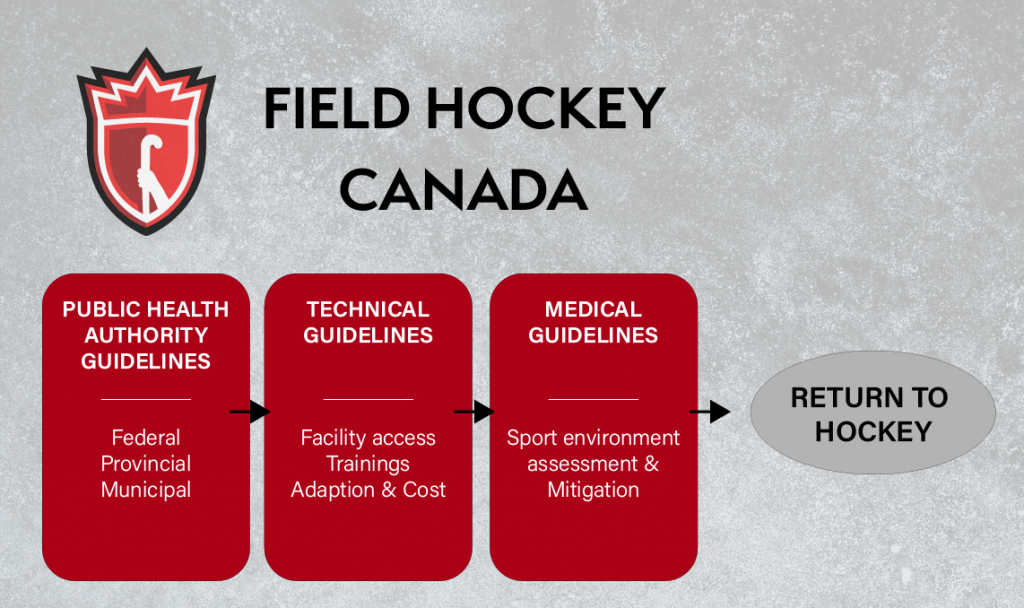 FIELD HOCKEY CANADA

PUBLIC HEALTH AUTHORITY GUIDELINES

Federal
Provincial
Municipal

TECHNICAL GUIDELINES

Facility access
Trainings
Adaption & Cost

MEDICAL GUIDELINES

Sport environment assessment & Mitigation

RETURN TO HOCKEY